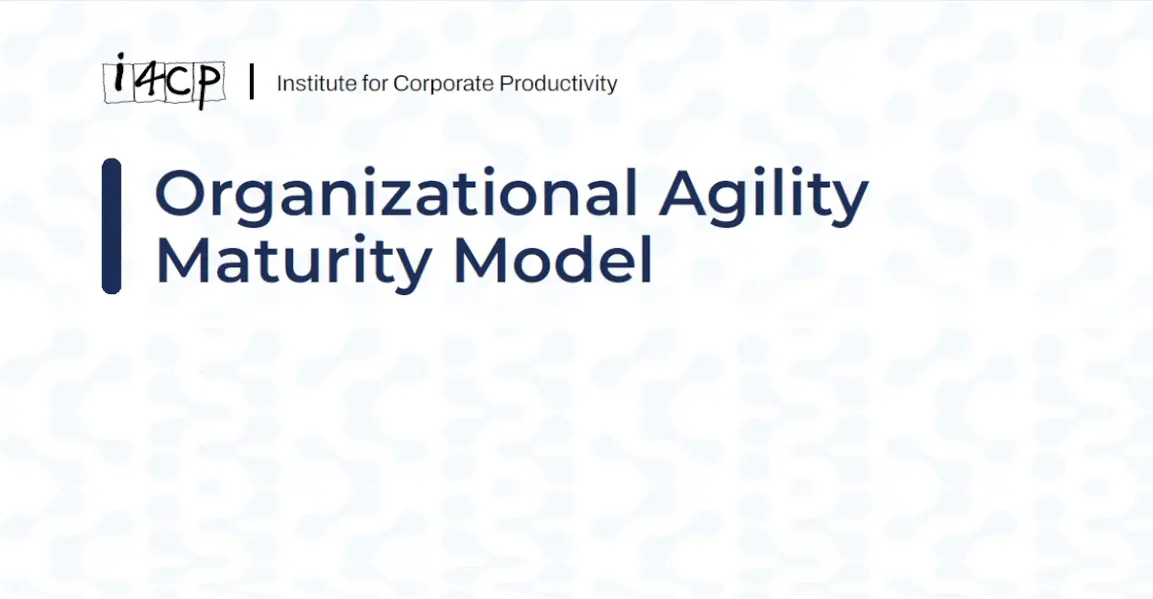 i4cp | Institute for Corporate Productivity

Organizational Agility Maturity Model